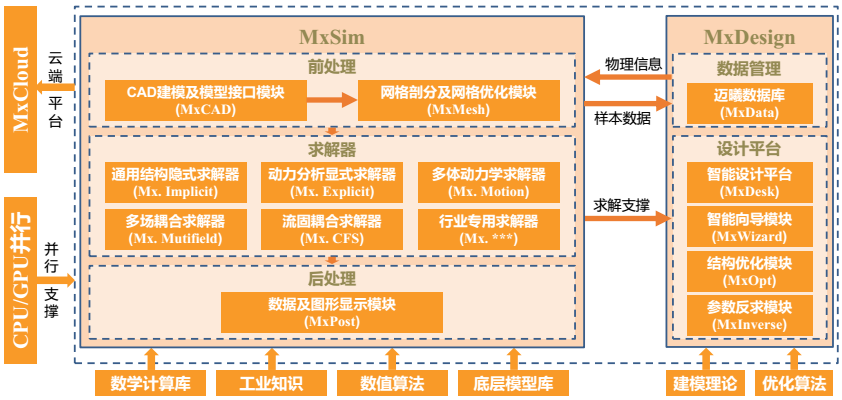 MxCloud

云端平台

CPU/GPU并行

并行支撑

MxSim

前处理

CAD建模及模型接口模块
(MxCAD)

网格剖分及网格优化模块
(MxMesh)

求解器

通用结构隐式求解器
(Mx. Implicit)

动力分析显式求解器
(Mx. Explicit)

多体动力学求解器
(Mx. Motion)

多场耦合求解器
(Mx. Mutifield)

流固耦合求解器
(Mx. CFS)

行业专用求解器
(Mx. ***)

后处理

数据及图形显示模块
(MxPost)

物理信息

样本数据

求解支撑

MxDesign

数据管理

迈曦数据库
(MxData)

设计平台

智能设计平台
(MxDesk)

智能向导模块
(MxWizard)

结构优化模块
(MxOpt)

参数反求模块
(MxInverse)

数学计算库

工业知识

数值算法

底层模型库

建模理论

优化算法